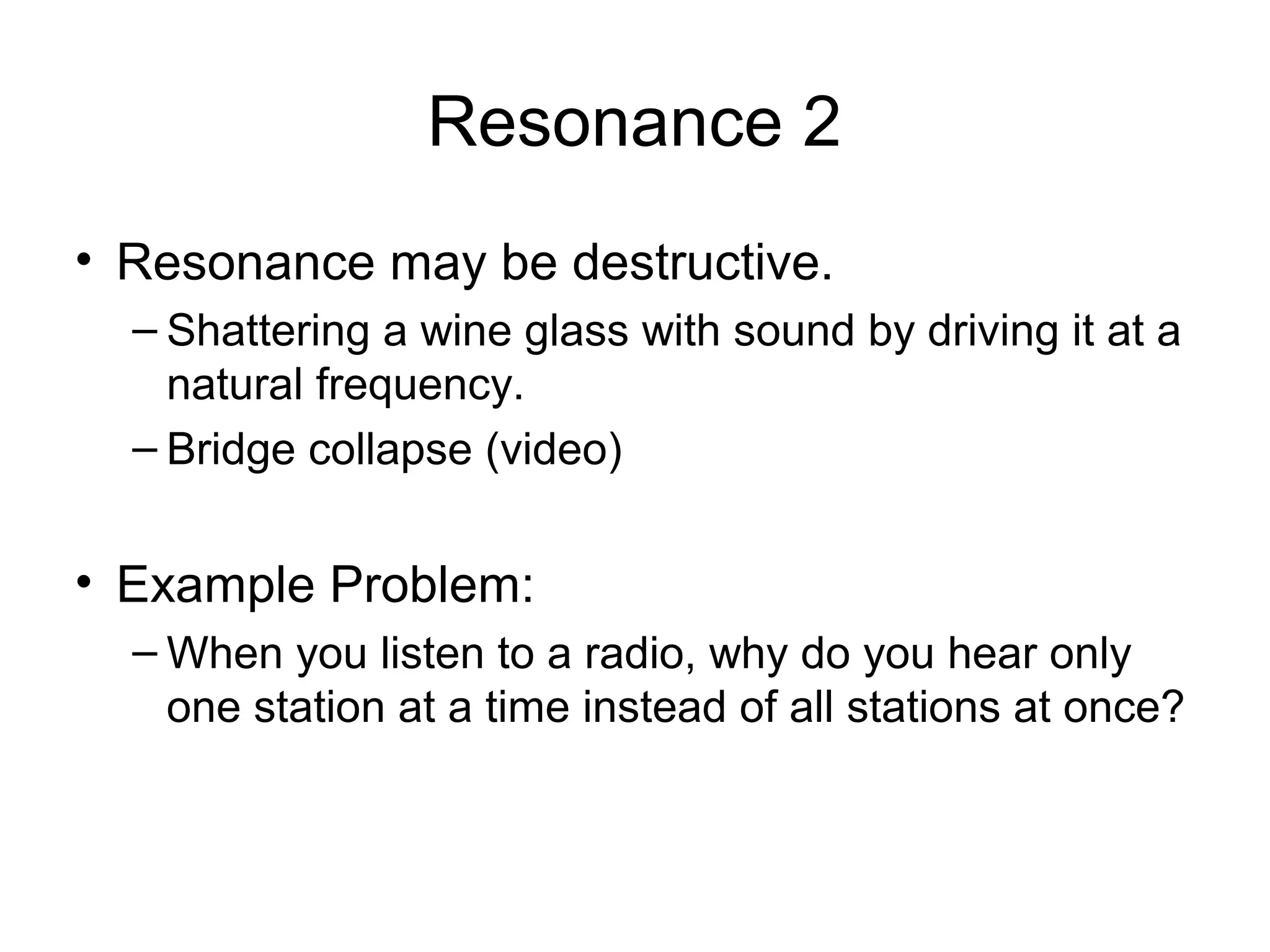 Resonance 2

• Resonance may be destructive.
 – Shattering a wine glass with sound by driving it at a natural frequency.
 – Bridge collapse (video)

• Example Problem:
 – When you listen to a radio, why do you hear only one station at a time instead of all stations at once?